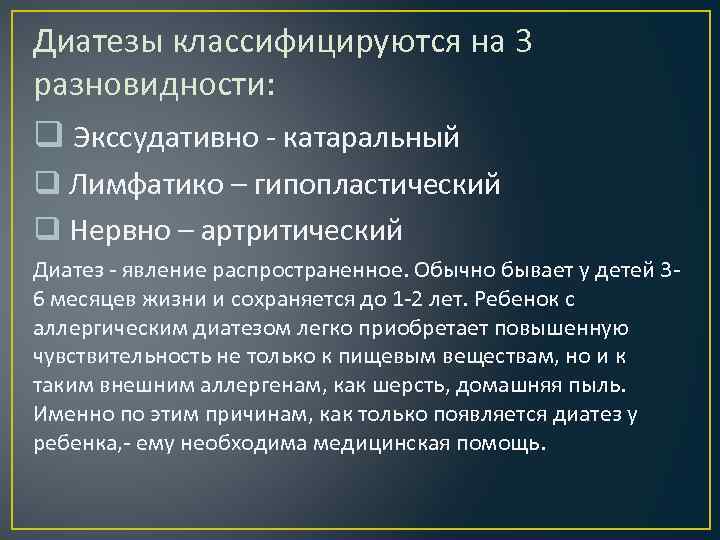 Диатезы классифицируются на 3 разновидности:

❑ Экссудативно - катаральный

❑ Лимфатико – гипопластический

❑ Нервно – артритический

Диатез - явление распространенное. Обычно бывает у детей 3-6 месяцев жизни и сохраняется до 1-2 лет. Ребенок с аллергическим диатезом легко приобретает повышенную чувствительность не только к пищевым веществам, но и к таким внешним аллергенам, как шерсть, домашняя пыль. Именно по этим причинам, как только появляется диатез у ребенка,- ему необходима медицинская помощь.